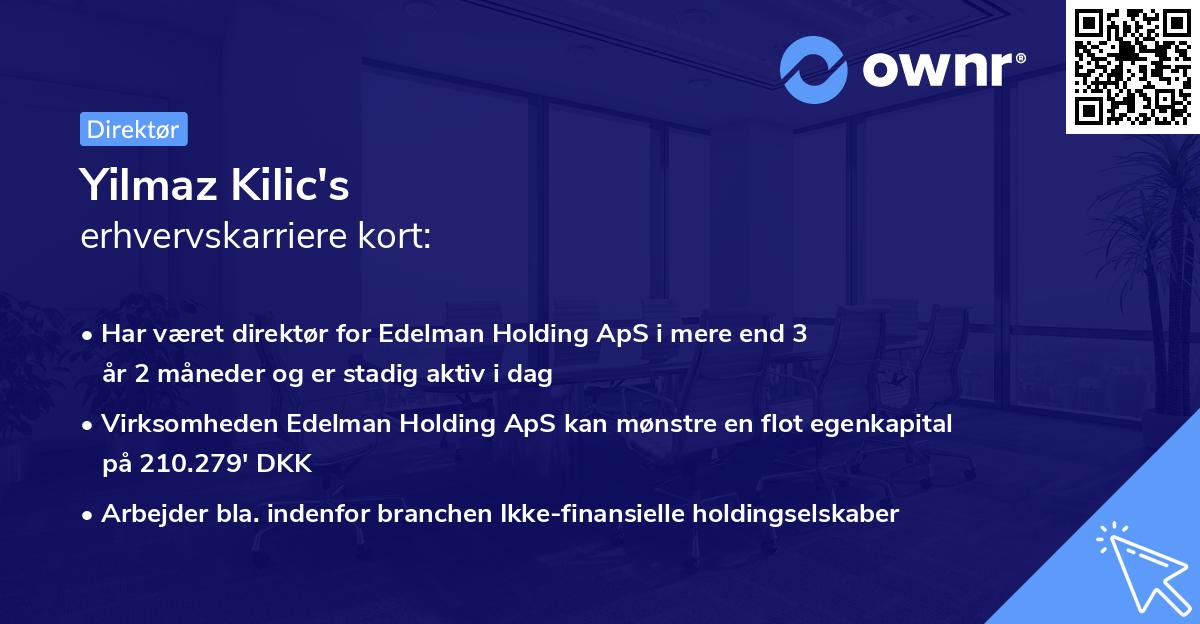 ownr®

Direktør

Yilmaz Kilic's
erhvervskarriere kort:

• Har været direktør for Edelman Holding ApS i mere end 3 år 2 måneder og er stadig aktiv i dag

• Virksomheden Edelman Holding ApS kan mønstre en flot egenkapital på 210.279' DKK

• Arbejder bla. indenfor branchen Ikke-finansielle holdingselskaber